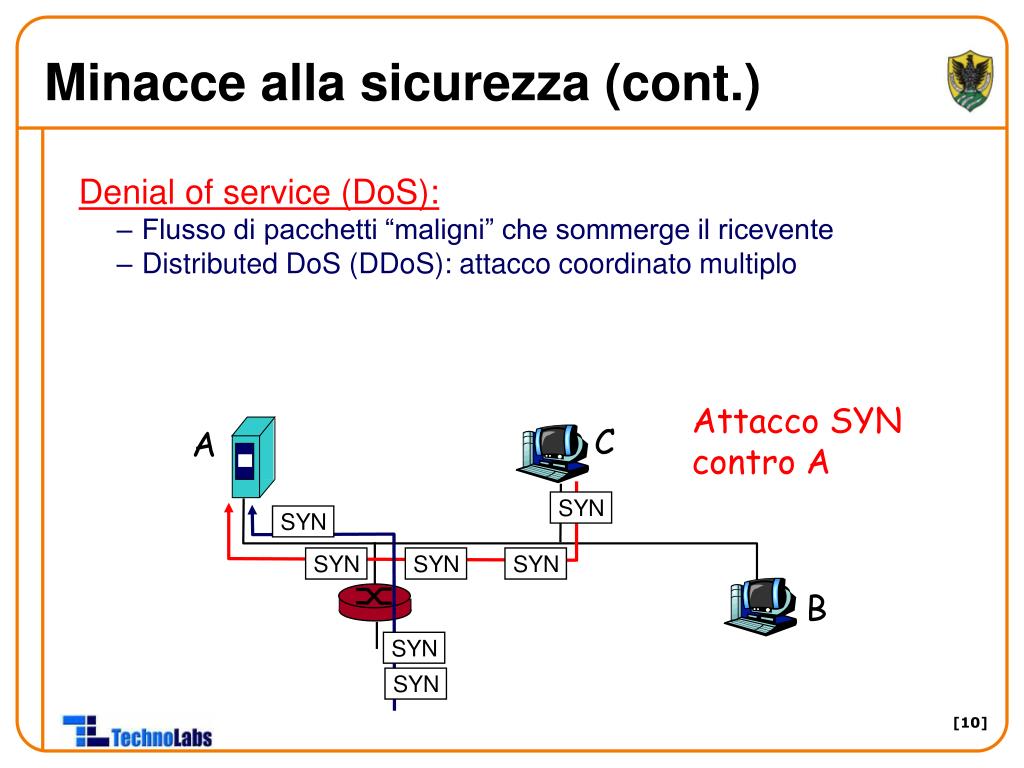 Minacce alla sicurezza (cont.)

Denial of service (DoS):
– Flusso di pacchetti “maligni” che sommerge il ricevente
– Distributed DoS (DDoS): attacco coordinato multiplo

A

C

Attacco SYN contro A

SYN

SYN

SYN

SYN

SYN

B

SYN

SYN

TechnoLabs

[10]